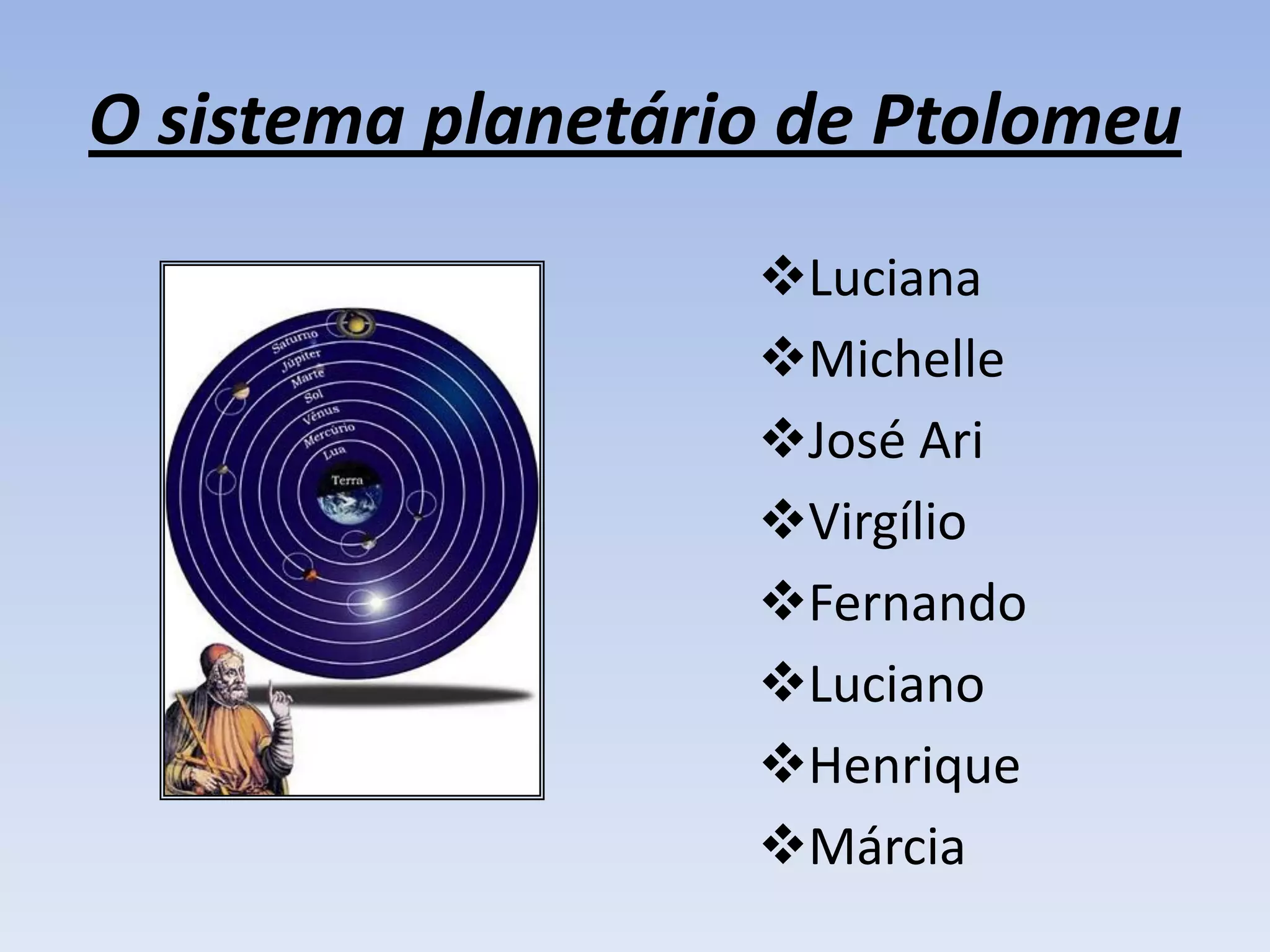 O sistema planetário de Ptolomeu

Saturno
Júpiter
Marte
Sol
Vênus
Mercúrio
Lua
Terra

❖Luciana
❖Michelle
❖José Ari
❖Virgílio
❖Fernando
❖Luciano
❖Henrique
❖Márcia